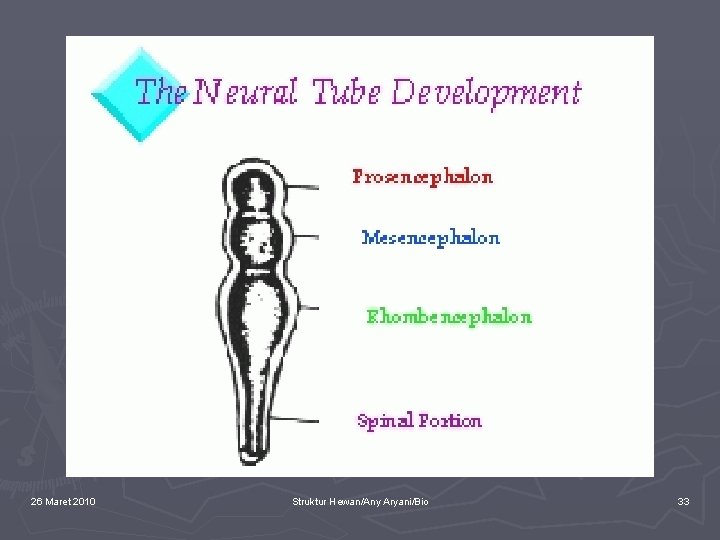 The Neural Tube Development

Prosencephalon

Mesencephalon

Rhombencephalon

Spinal Portion

26 Maret 2010

Struktur Hewan/Any Aryani/Bio

33